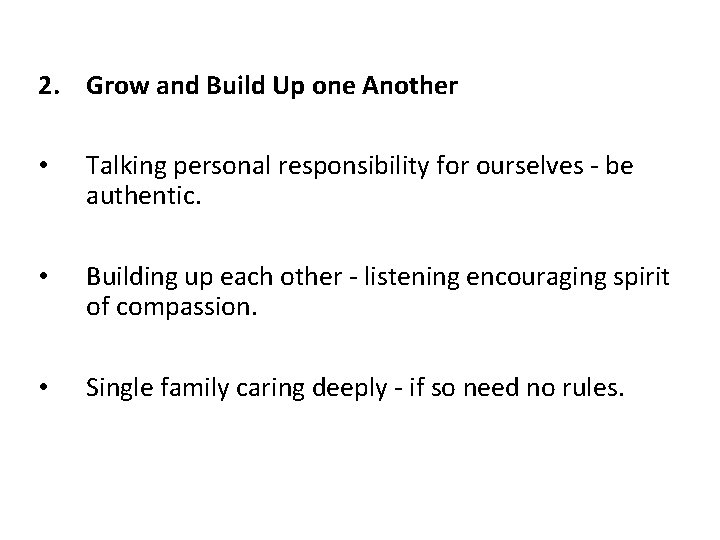 2. Grow and Build Up one Another

• Talking personal responsibility for ourselves - be authentic.

• Building up each other - listening encouraging spirit of compassion.

• Single family caring deeply - if so need no rules.